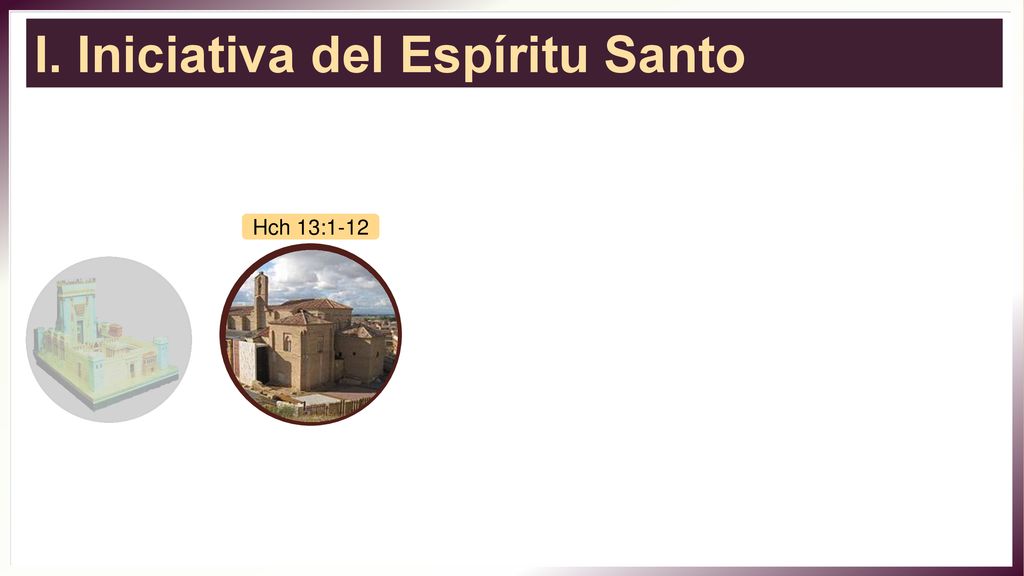 I. Iniciativa del Espíritu Santo

Hch 13:1-12